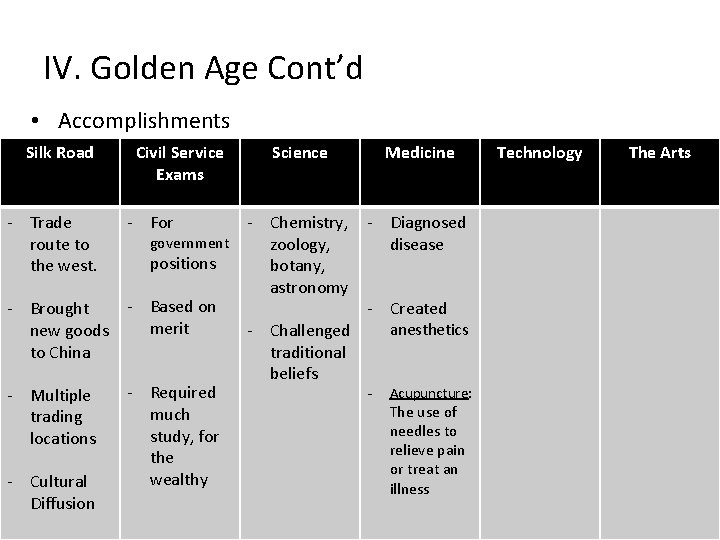 IV. Golden Age Cont'd

• Accomplishments

| Silk Road | Civil Service Exams | Science | Medicine | Technology | The Arts |
|---|---|---|---|---|---|
| - Trade route to the west. - Brought new goods to China - Multiple trading locations - Cultural Diffusion | - For government positions - Based on merit - Required much study, for the wealthy | - Chemistry, zoology, botany, astronomy - Challenged traditional beliefs | - Diagnosed disease - Created anesthetics - Acupuncture: The use of needles to relieve pain or treat an illness | | |